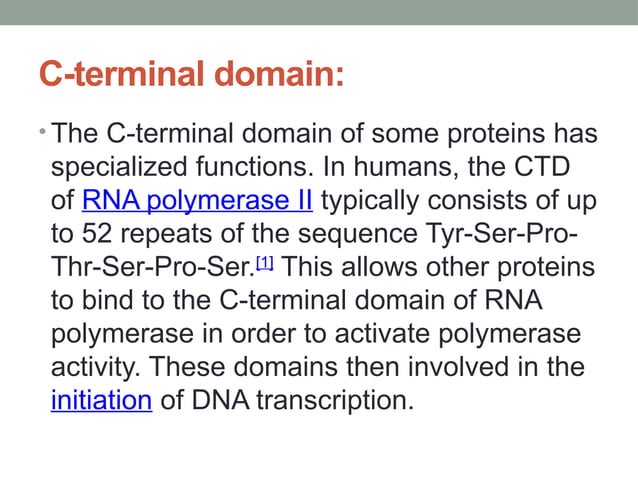 C-terminal domain:

• The C-terminal domain of some proteins has specialized functions. In humans, the CTD of RNA polymerase II typically consists of up to 52 repeats of the sequence Tyr-Ser-Pro-Thr-Ser-Pro-Ser.[1] This allows other proteins to bind to the C-terminal domain of RNA polymerase in order to activate polymerase activity. These domains then involved in the initiation of DNA transcription.